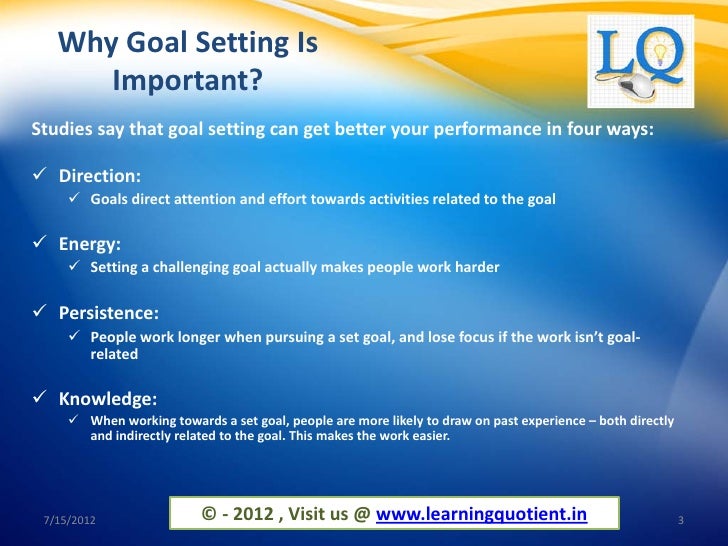 Why Goal Setting Is Important?

LQ

Studies say that goal setting can get better your performance in four ways:

✓ Direction:
✓ Goals direct attention and effort towards activities related to the goal

✓ Energy:
✓ Setting a challenging goal actually makes people work harder

✓ Persistence:
✓ People work longer when pursuing a set goal, and lose focus if the work isn't goal-related

✓ Knowledge:
✓ When working towards a set goal, people are more likely to draw on past experience – both directly and indirectly related to the goal. This makes the work easier.

7/15/2012

© - 2012 , Visit us @ www.learningquotient.in

3